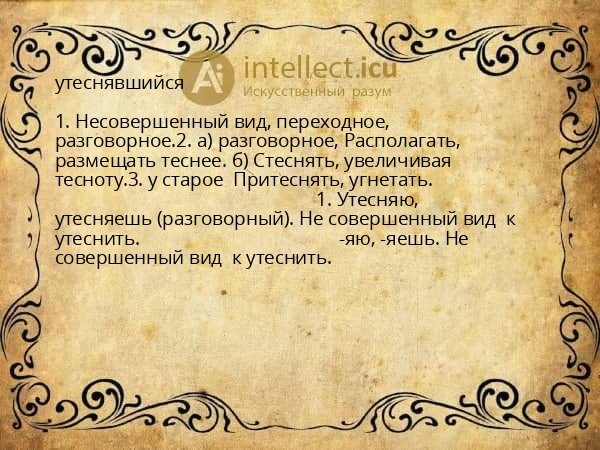 утеснявшийся

Ai intellect.icu
Искусственный разум

1. Несовершенный вид, переходное, разговорное.2. а) разговорное, Располагать, размещать теснее. б) Стеснять, увеличивая тесноту.3. у старое Притеснять, угнетать. 1. Утесняю, утесняешь (разговорный). Не совершенный вид к утеснить. -яю, -яешь. Не совершенный вид к утеснить.